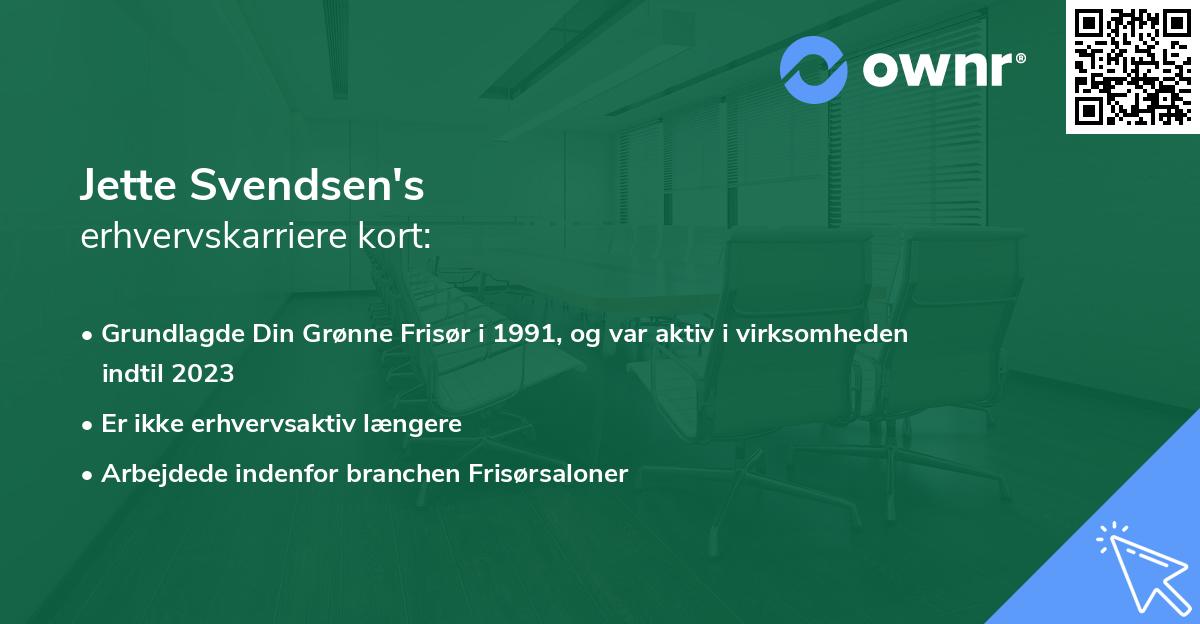 ownr®

Jette Svendsen's
erhvervskarriere kort:

• Grundlagde Din Grønne Frisør i 1991, og var aktiv i virksomheden indtil 2023
• Er ikke erhvervsaktiv længere
• Arbejdede indenfor branchen Frisørsaloner